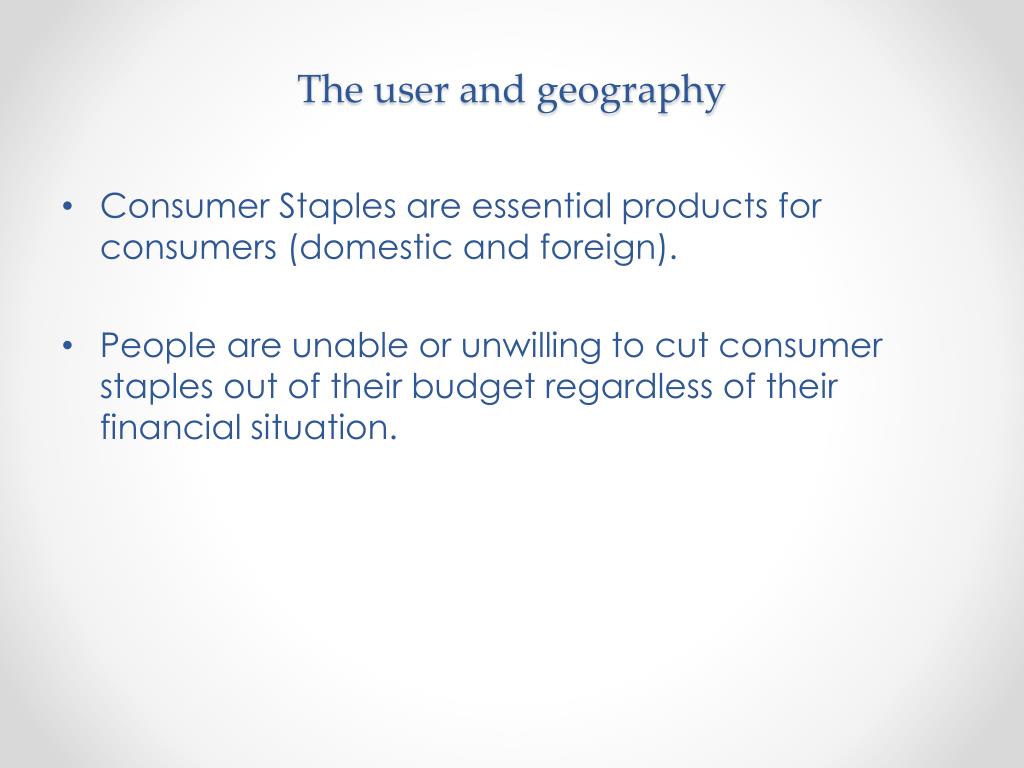 The user and geography

• Consumer Staples are essential products for consumers (domestic and foreign).

• People are unable or unwilling to cut consumer staples out of their budget regardless of their financial situation.